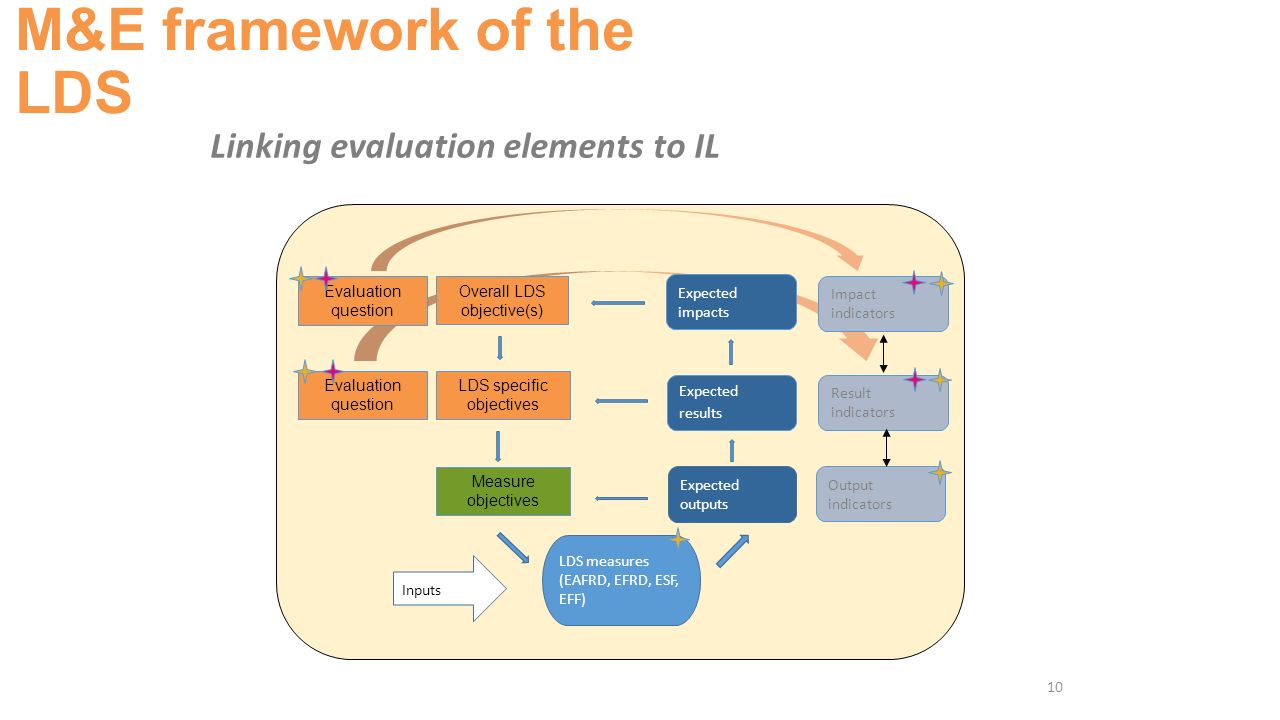 M&E framework of the LDS

Linking evaluation elements to IL

Evaluation question

Overall LDS objective(s)

Expected impacts

Impact indicators

Evaluation question

LDS specific objectives

Expected results

Result indicators

Measure objectives

Expected outputs

Output indicators

Inputs

LDS measures (EAFRD, EFRD, ESF, EFF)

10